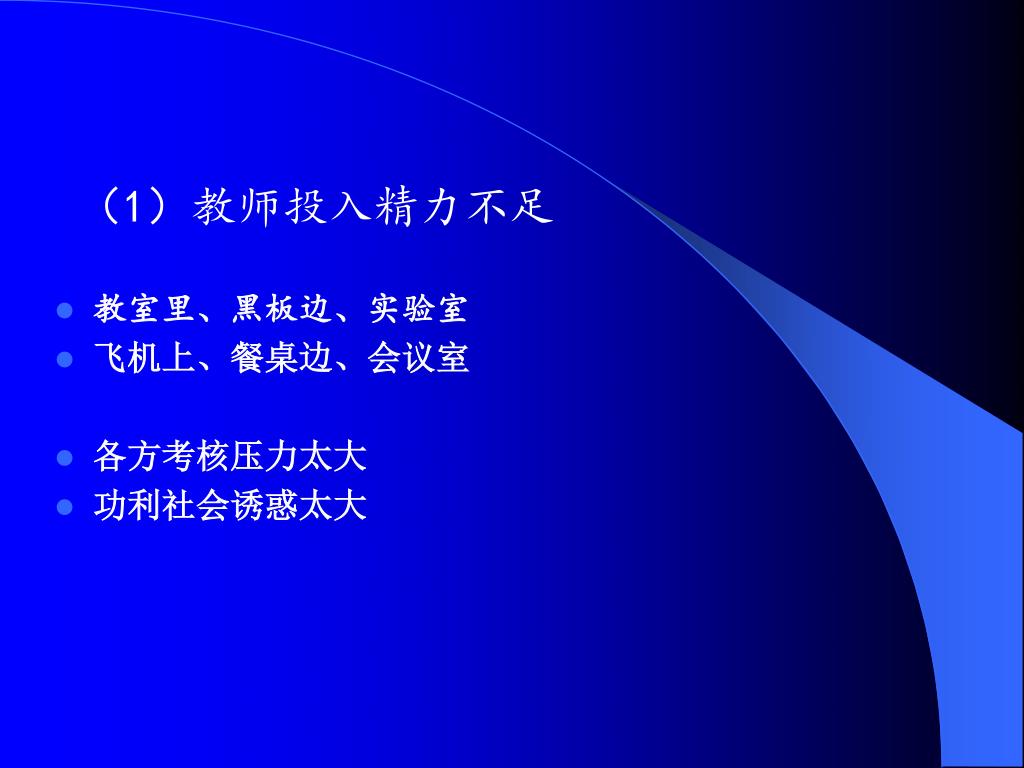 （1）教师投入精力不足

- 教室里、黑板边、实验室
- 飞机上、餐桌边、会议室

- 各方考核压力太大
- 功利社会诱惑太大